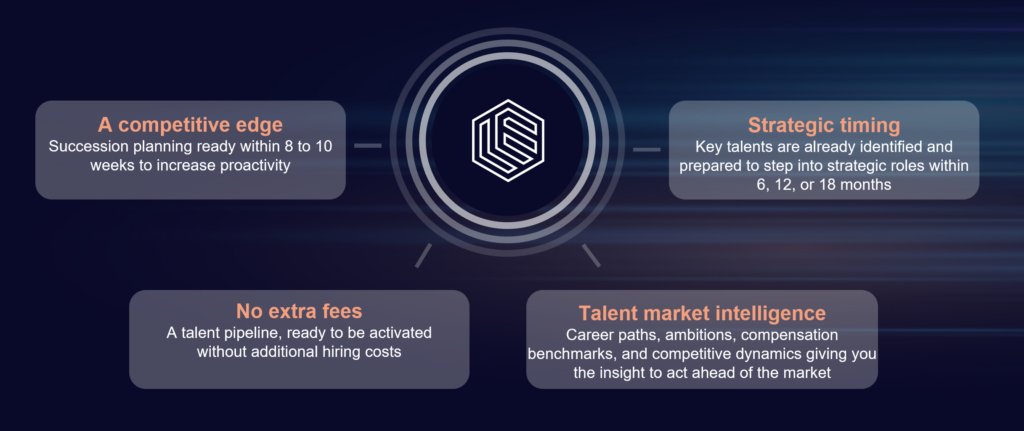 A competitive edge
Succession planning ready within 8 to 10 weeks to increase proactivity

Strategic timing
Key talents are already identified and prepared to step into strategic roles within 6, 12, or 18 months

No extra fees
A talent pipeline, ready to be activated without additional hiring costs

Talent market intelligence
Career paths, ambitions, compensation benchmarks, and competitive dynamics giving you the insight to act ahead of the market